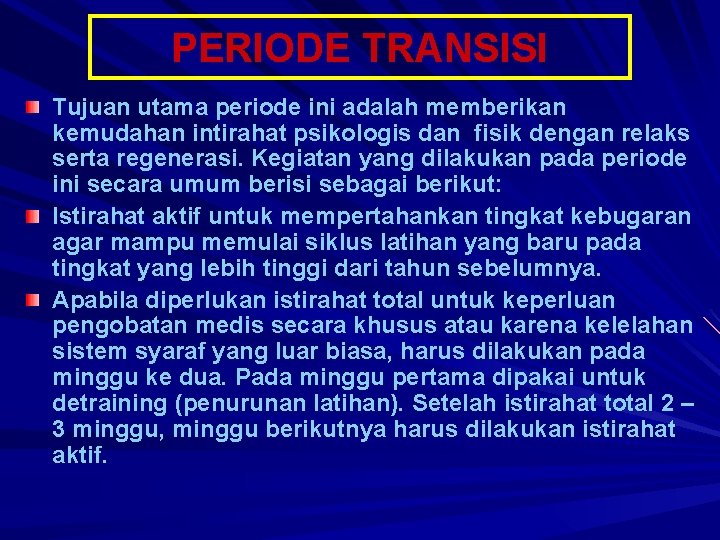 PERIODE TRANSISI

Tujuan utama periode ini adalah memberikan kemudahan intirahat psikologis dan fisik dengan relaks serta regenerasi. Kegiatan yang dilakukan pada periode ini secara umum berisi sebagai berikut:

Istirahat aktif untuk mempertahankan tingkat kebugaran agar mampu memulai siklus latihan yang baru pada tingkat yang lebih tinggi dari tahun sebelumnya.

Apabila diperlukan istirahat total untuk keperluan pengobatan medis secara khusus atau karena kelelahan sistem syaraf yang luar biasa, harus dilakukan pada minggu ke dua. Pada minggu pertama dipakai untuk detraining (penurunan latihan). Setelah istirahat total 2 – 3 minggu, minggu berikutnya harus dilakukan istirahat aktif.